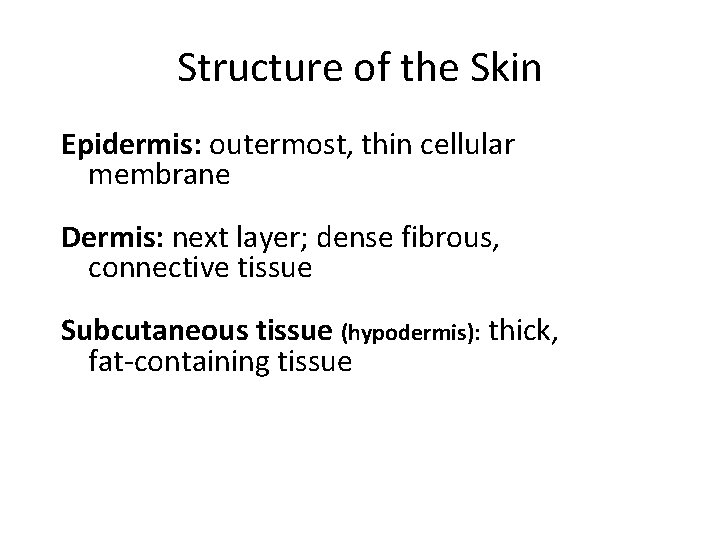 Structure of the Skin

Epidermis: outermost, thin cellular membrane

Dermis: next layer; dense fibrous, connective tissue

Subcutaneous tissue (hypodermis): thick, fat-containing tissue